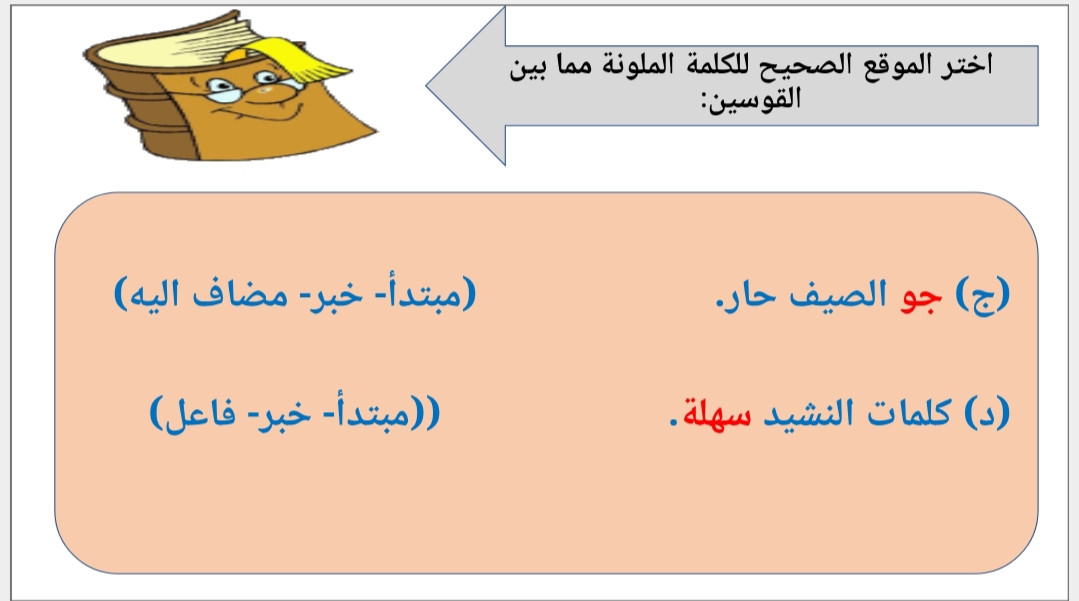 اختر الموقع الصحيح للكلمة الملونة مما بين القوسين:

(ج) جو الصيف حار. (مبتدأ- خبر- مضاف اليه)

(د) كلمات النشيد سهلة. ((مبتدأ- خبر- فاعل)